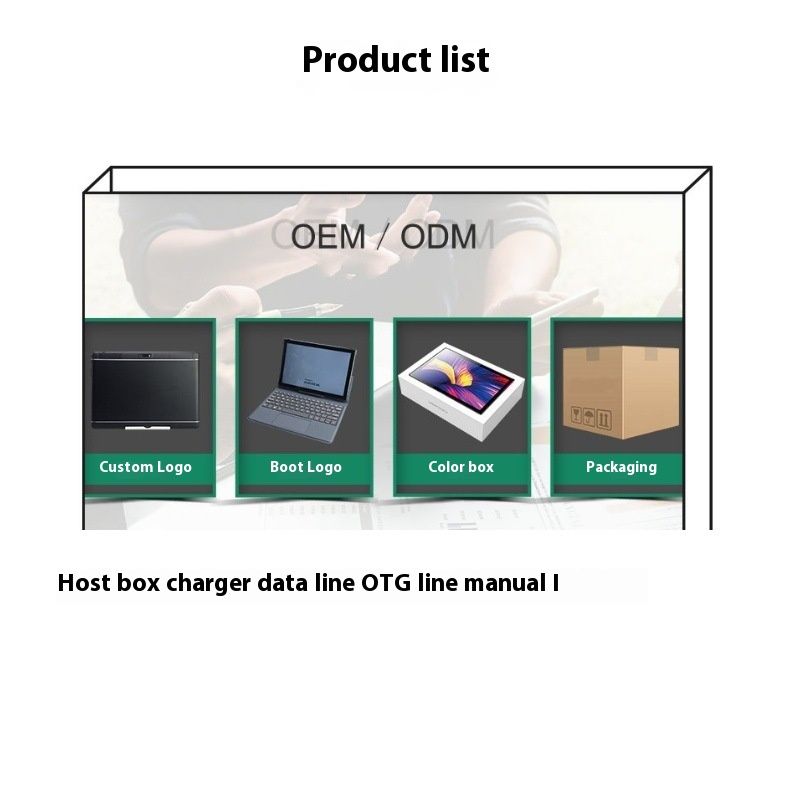 Product list

OEM / ODM

Custom Logo

Boot Logo

Color box

Packaging

Host box charger data line OTG line manual I